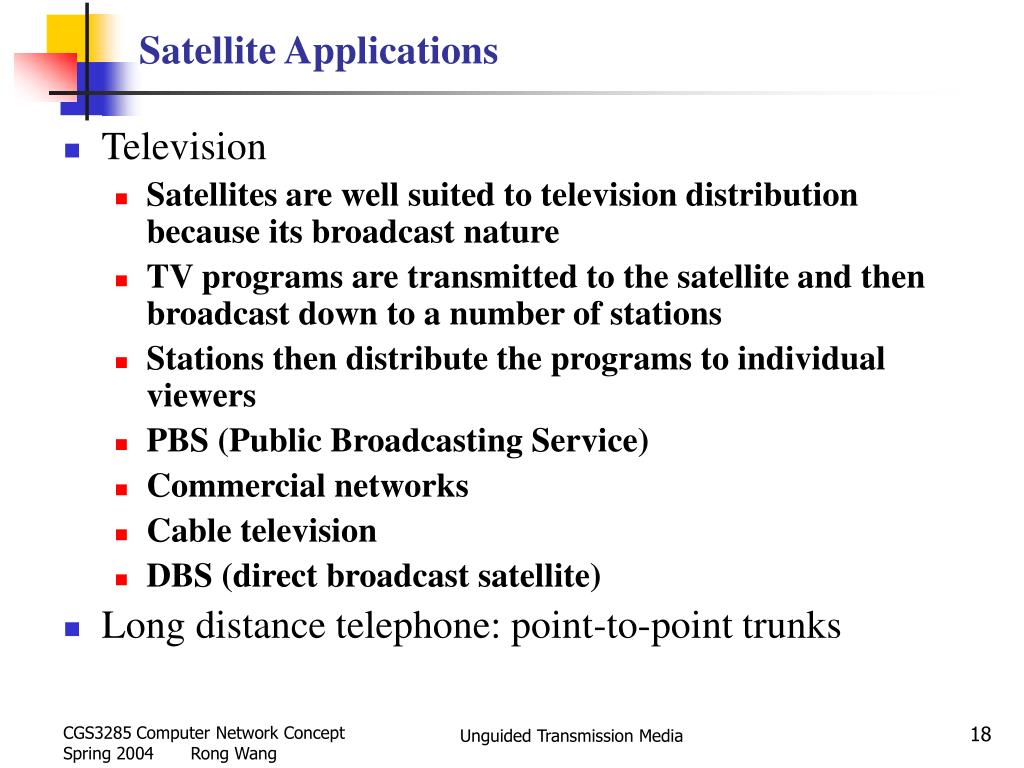 Satellite Applications

Television

Satellites are well suited to television distribution because its broadcast nature

TV programs are transmitted to the satellite and then broadcast down to a number of stations

Stations then distribute the programs to individual viewers

PBS (Public Broadcasting Service)

Commercial networks

Cable television

DBS (direct broadcast satellite)

Long distance telephone: point-to-point trunks

CGS3285 Computer Network Concept
Spring 2004 Rong Wang

Unguided Transmission Media

18